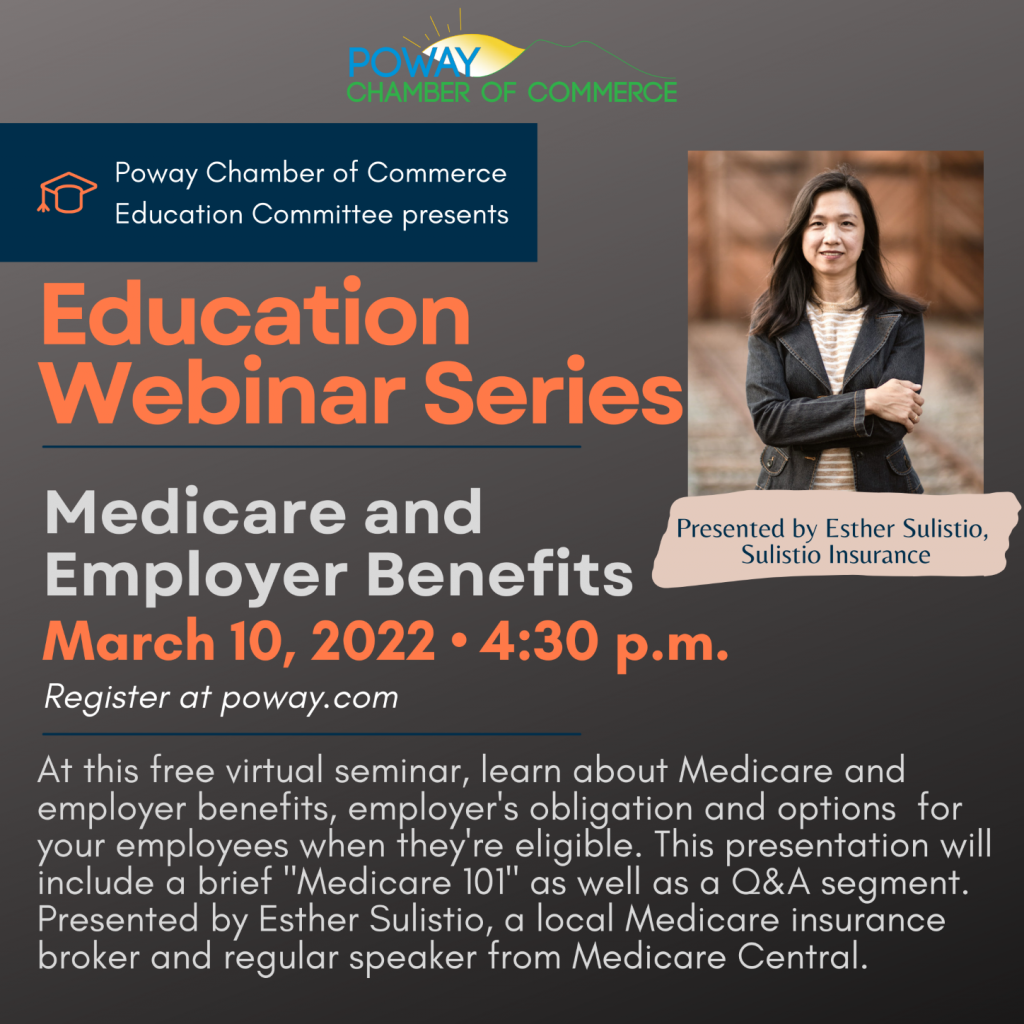 POWAY
CHAMBER OF COMMERCE

Poway Chamber of Commerce
Education Committee presents

Education Webinar Series

Presented by Esther Sulistio, Sulistio Insurance

Medicare and Employer Benefits

March 10, 2022 • 4:30 p.m.

Register at poway.com

At this free virtual seminar, learn about Medicare and employer benefits, employer's obligation and options for your employees when they're eligible. This presentation will include a brief "Medicare 101" as well as a Q&A segment. Presented by Esther Sulistio, a local Medicare insurance broker and regular speaker from Medicare Central.